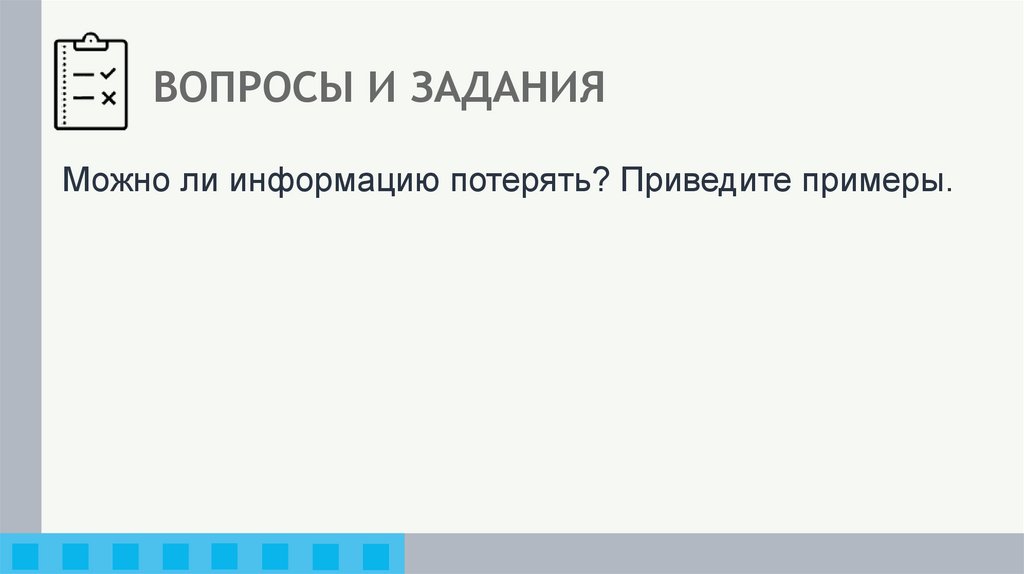 ВОПРОСЫ И ЗАДАНИЯ

Можно ли информацию потерять? Приведите примеры.